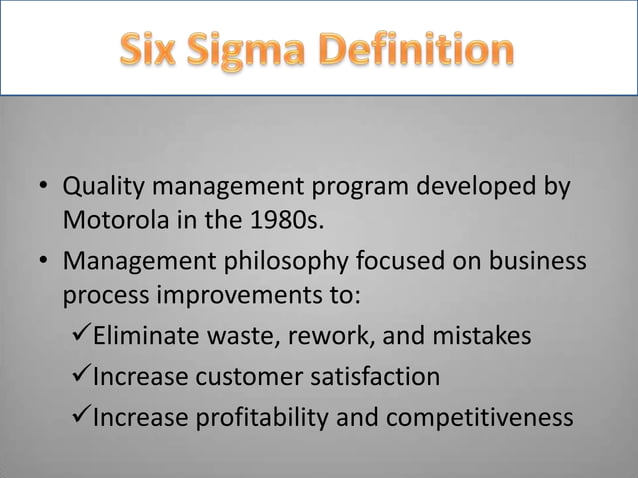 Six Sigma Definition

• Quality management program developed by Motorola in the 1980s.
• Management philosophy focused on business process improvements to:
✓Eliminate waste, rework, and mistakes
✓Increase customer satisfaction
✓Increase profitability and competitiveness